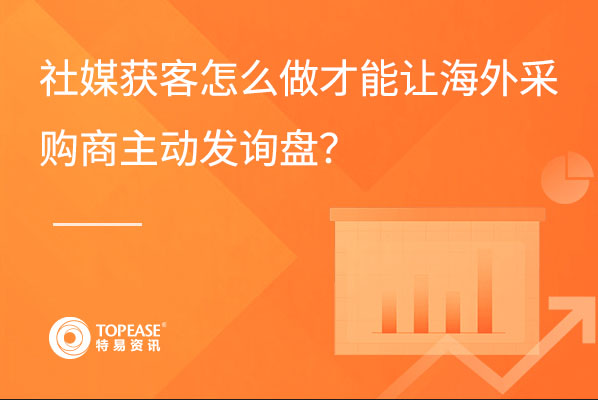 社媒获客怎么做才能让海外采购商主动发询盘？

TOPEASE®
特易资讯